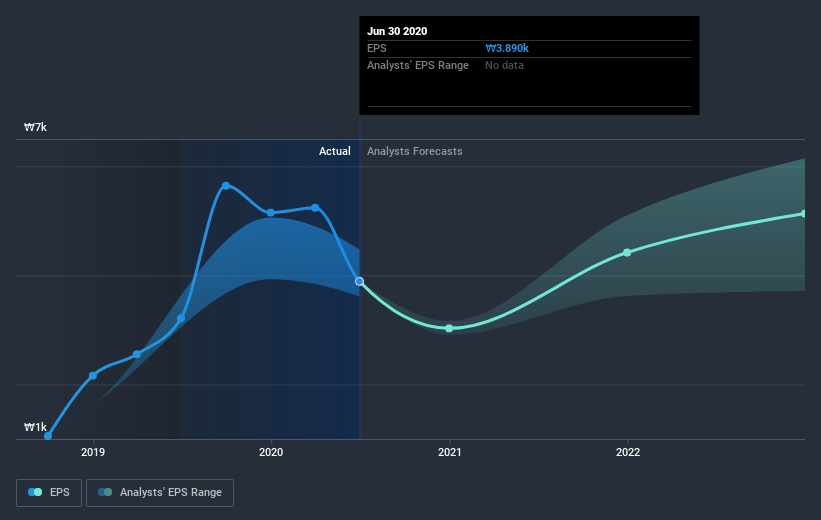 Jun 30 2020
EPS ₩3.890k
Analysts' EPS Range No data

₩7k
Actual
Analysts Forecasts
₩1k
2019
2020
2021
2022

EPS
Analysts' EPS Range